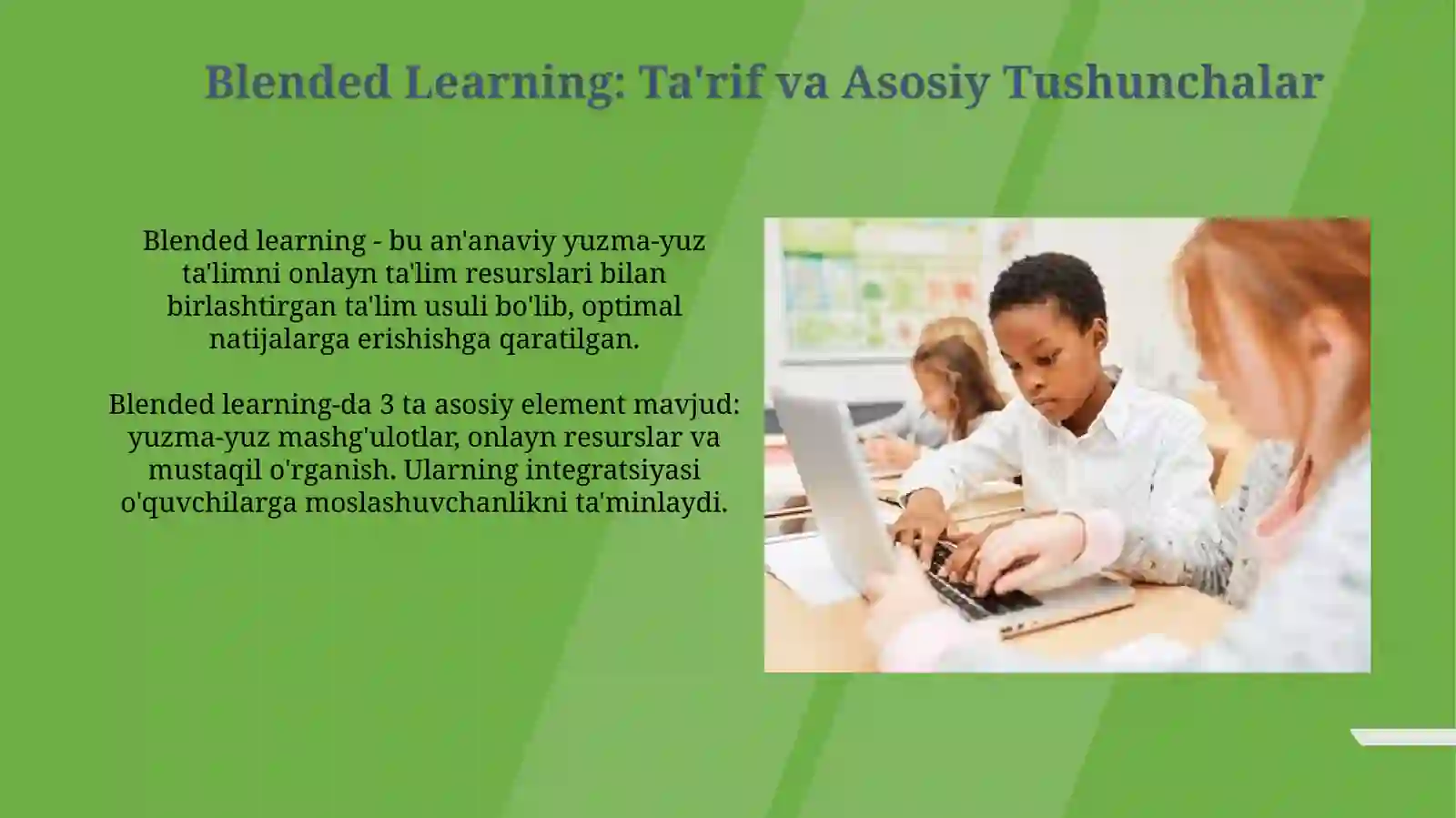 Blended Learning: Ta'rif va Asosiy Tushunchalar

Blended learning - bu an'anaviy yuzma-yuz ta'limni onlayn ta'lim resurslari bilan birlashtirgan ta'lim usuli bo'lib, optimal natijalarga erishishga qaratilgan.

Blended learning-da 3 ta asosiy element mavjud: yuzma-yuz mashg'ulotlar, onlayn resurslar va mustaqil o'rganish. Ularning integratsiyasi o'quvchilarga moslashuvchanlikni ta'minlaydi.